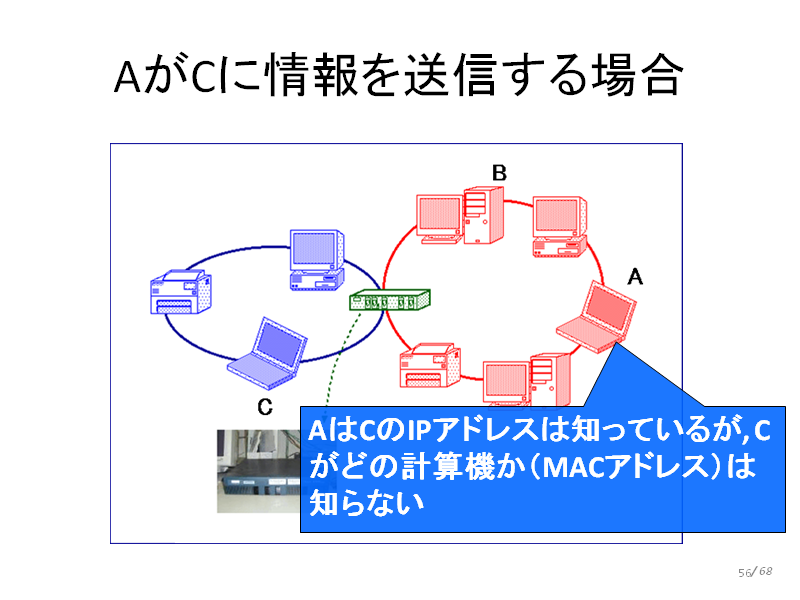 AがCに情報を送信する場合

B

A

C

AはCのIPアドレスは知っているが,Cがどの計算機か（MACアドレス）は知らない

56/68